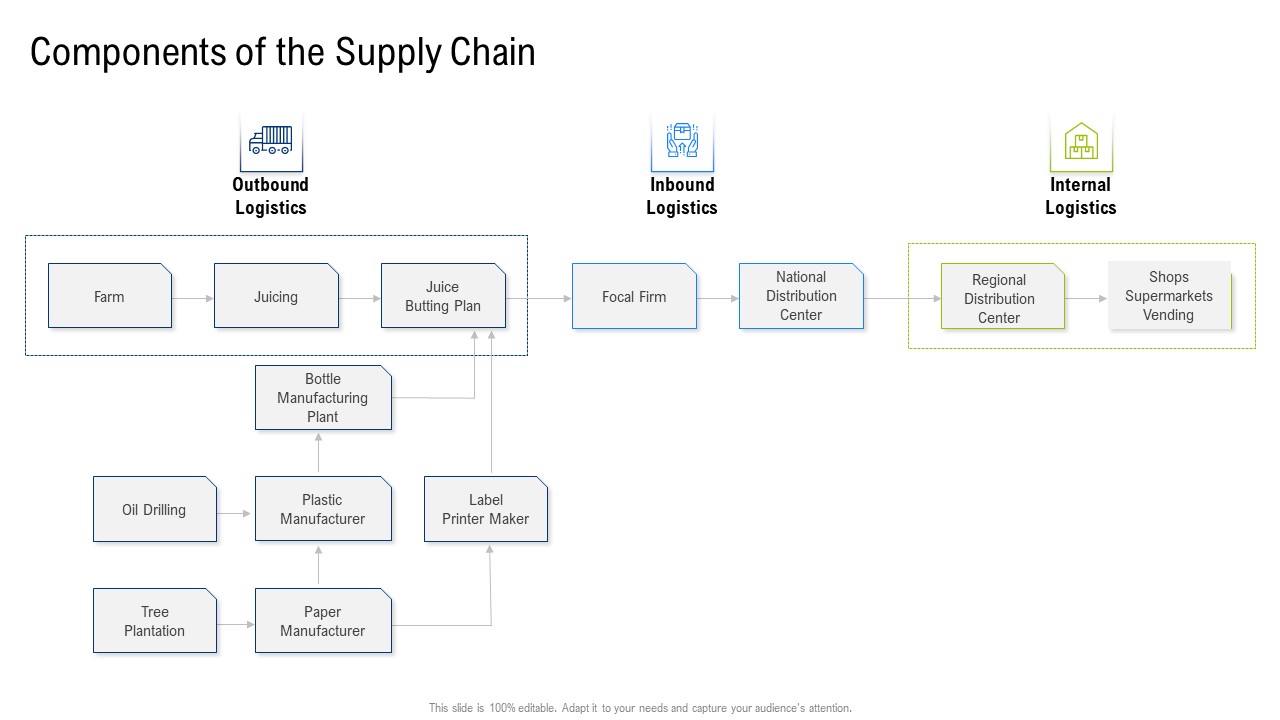 Components of the Supply Chain

Outbound Logistics

Inbound Logistics

Internal Logistics

Farm

Juicing

Juice Butting Plan

Focal Firm

National Distribution Center

Regional Distribution Center

Shops Supermarkets Vending

Bottle Manufacturing Plant

Oil Drilling

Plastic Manufacturer

Label Printer Maker

Tree Plantation

Paper Manufacturer

This slide is 100% editable. Adapt it to your needs and capture your audience's attention.